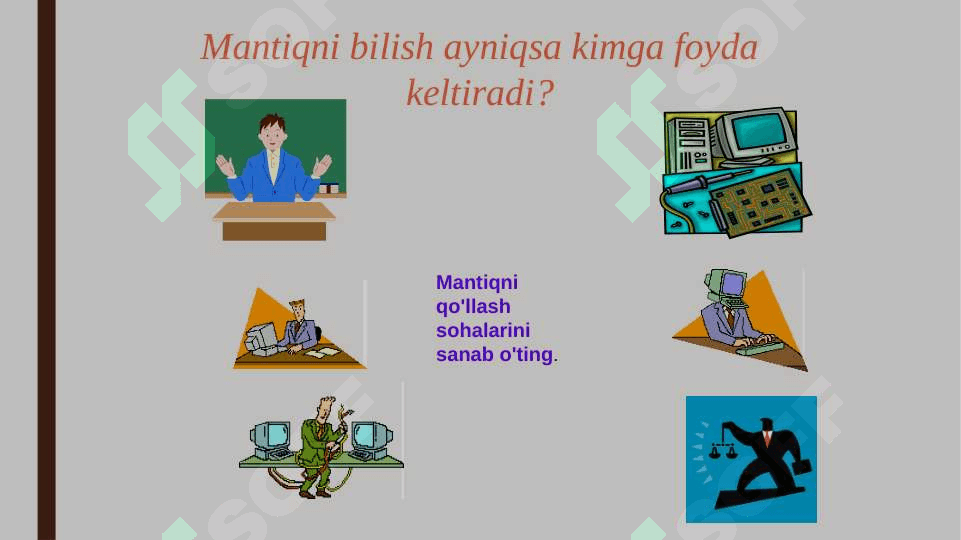 Mantiqni bilish ayniqsa kimga foyda keltiradi?

Mantiqni qo'llash sohalarini sanab o'ting.